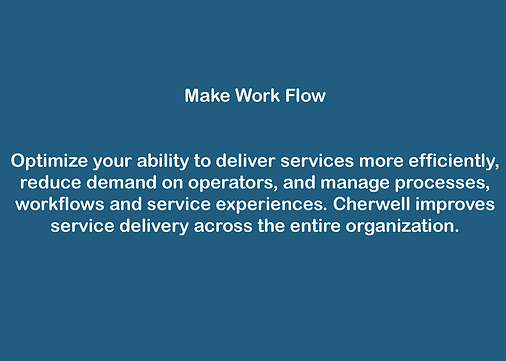 Make Work Flow

Optimize your ability to deliver services more efficiently, reduce demand on operators, and manage processes, workflows and service experiences. Cherwell improves service delivery across the entire organization.